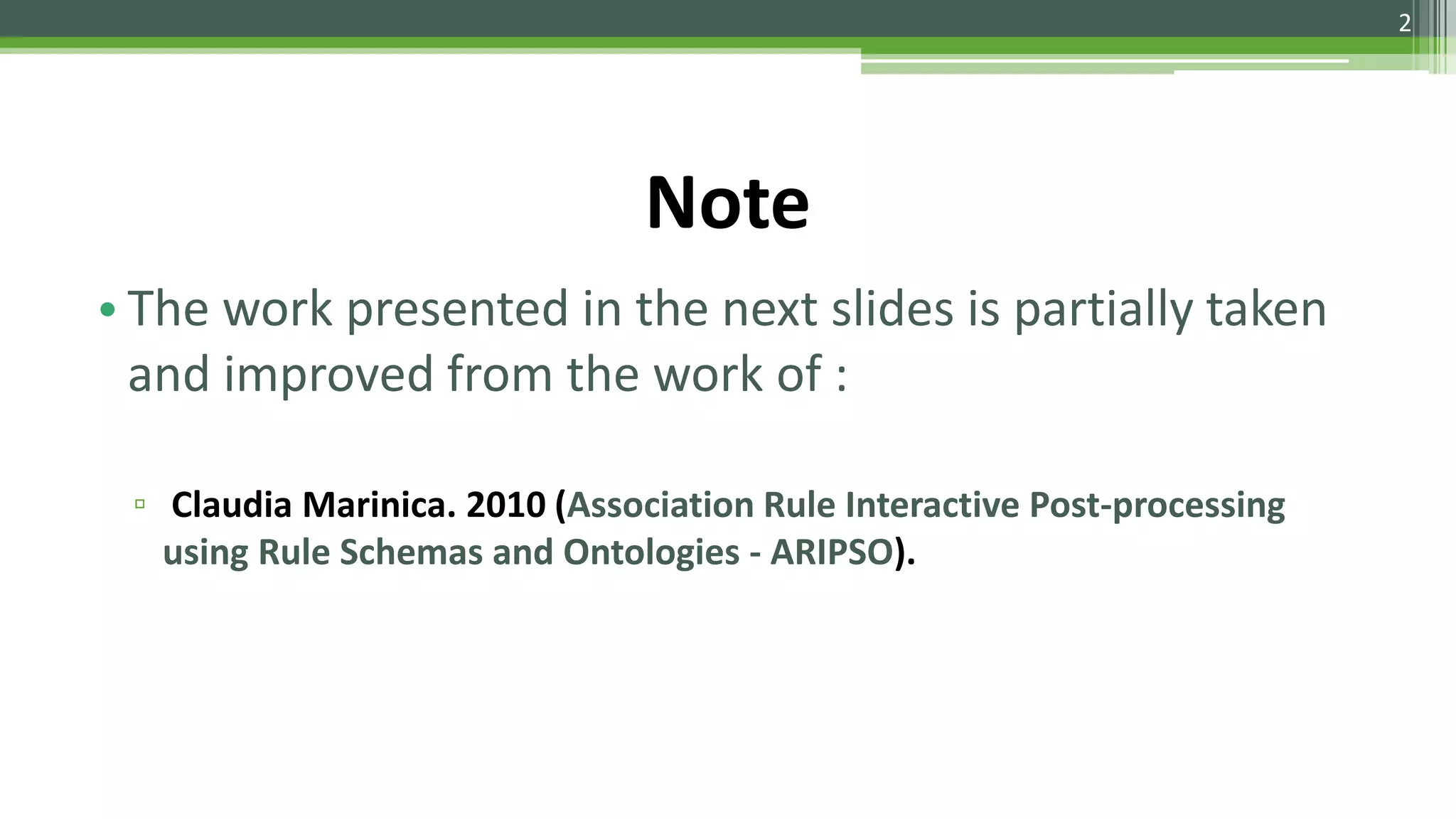 2

Note

• The work presented in the next slides is partially taken and improved from the work of :

▫ Claudia Marinica. 2010 (Association Rule Interactive Post-processing using Rule Schemas and Ontologies - ARIPSO).